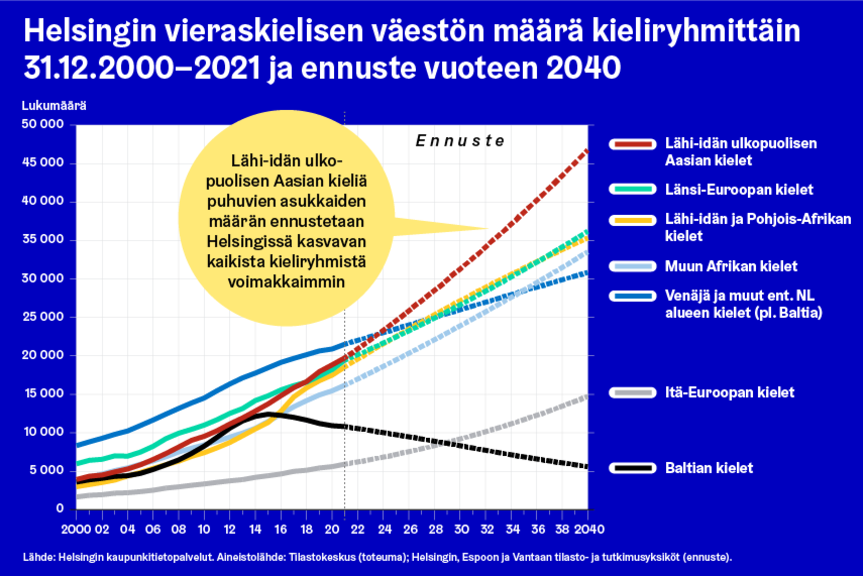 Helsingin vieraskielisen väestön määrä kieliryhmittäin 31.12.2000–2021 ja ennuste vuoteen 2040

Lukumäärä

50 000
45 000
40 000
35 000
30 000
25 000
20 000
15 000
10 000
5 000
0

Ennuste

Lähi-idän ulkopuolisen Aasian kieliä puhuvien asukkaiden määrän ennustetaan Helsingissä kasvavan kaikista kieliryhmistä voimakkaimmin

2000 02 04 06 08 10 12 14 16 18 20 22 24 26 28 30 32 34 36 38 2040

Lähi-idän ulkopuolisen Aasian kielet
Länsi-Euroopan kielet
Lähi-idän ja Pohjois-Afrikan kielet
Muun Afrikan kielet
Venäjä ja muut ent. NL alueen kielet (pl. Baltia)
Itä-Euroopan kielet
Baltian kielet

Lähde: Helsingin kaupunkitietopalvelut. Aineistolähde: Tilastokeskus (toteuma); Helsingin, Espoon ja Vantaan tilasto- ja tutkimusyksiköt (ennuste).